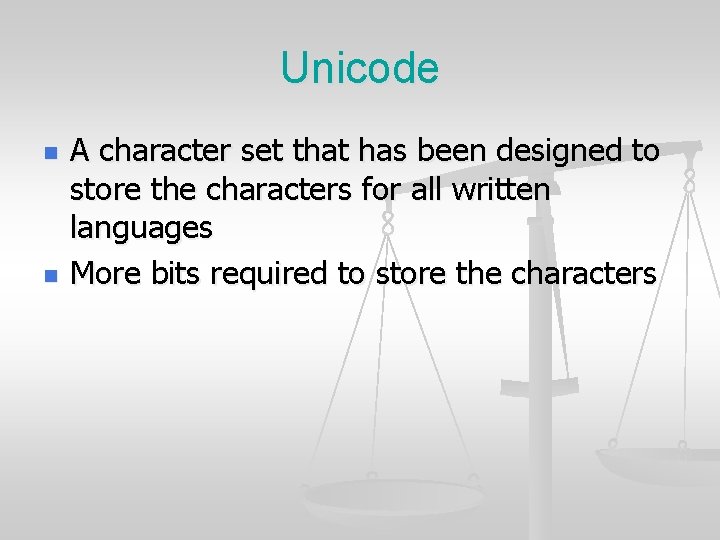 Unicode

- A character set that has been designed to store the characters for all written languages
- More bits required to store the characters